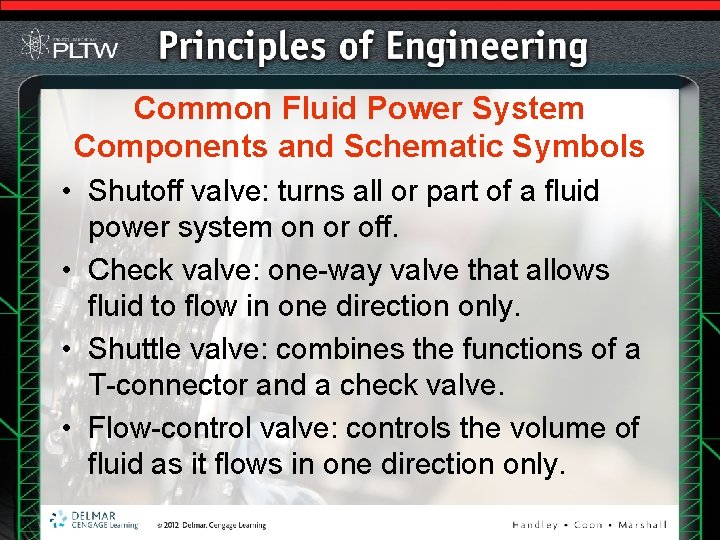 PLTW Principles of Engineering

Common Fluid Power System Components and Schematic Symbols

• Shutoff valve: turns all or part of a fluid power system on or off.
• Check valve: one-way valve that allows fluid to flow in one direction only.
• Shuttle valve: combines the functions of a T-connector and a check valve.
• Flow-control valve: controls the volume of fluid as it flows in one direction only.

DELMAR CENGAGE Learning © 2012 Delmar, Cengage Learning Handley • Coon • Marshall